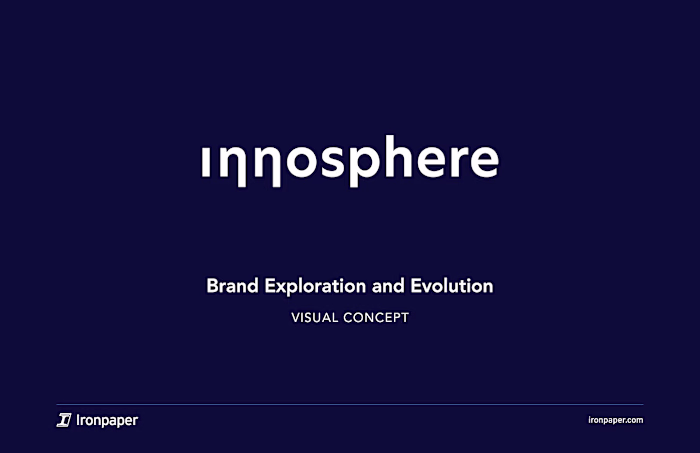 innosphere

Brand Exploration and Evolution

VISUAL CONCEPT

Ironpaper

ironpaper.com